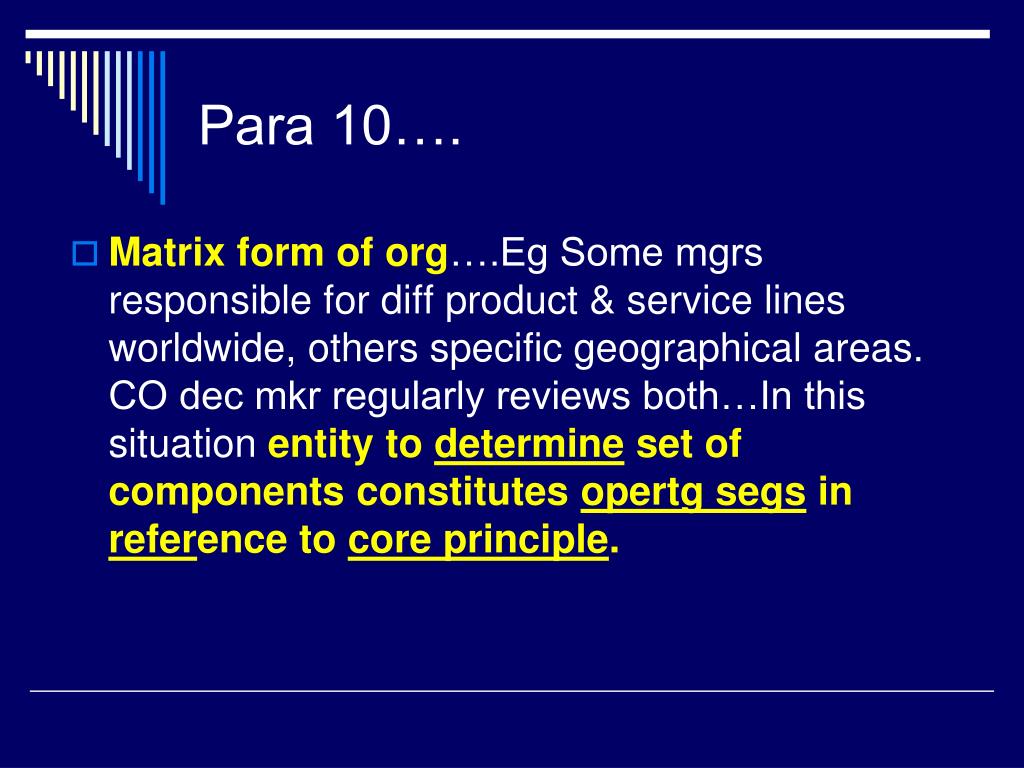 Para 10….

Matrix form of org….Eg Some mgrs responsible for diff product & service lines worldwide, others specific geographical areas. CO dec mkr regularly reviews both…In this situation entity to determine set of components constitutes opertg segs in reference to core principle.